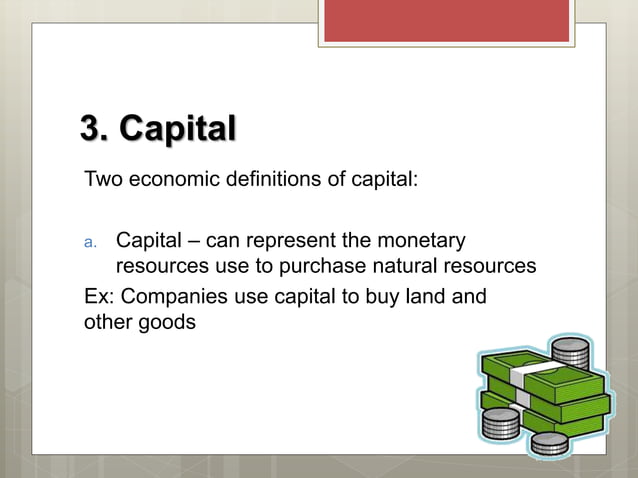 3. Capital

Two economic definitions of capital:

a. Capital – can represent the monetary resources use to purchase natural resources

Ex: Companies use capital to buy land and other goods